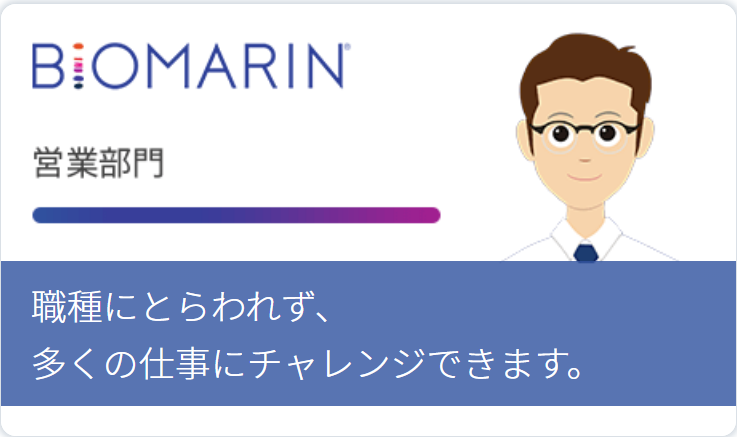 BIOMARIN®

営業部門

職種にとらわれず、
多くの仕事にチャレンジできます。